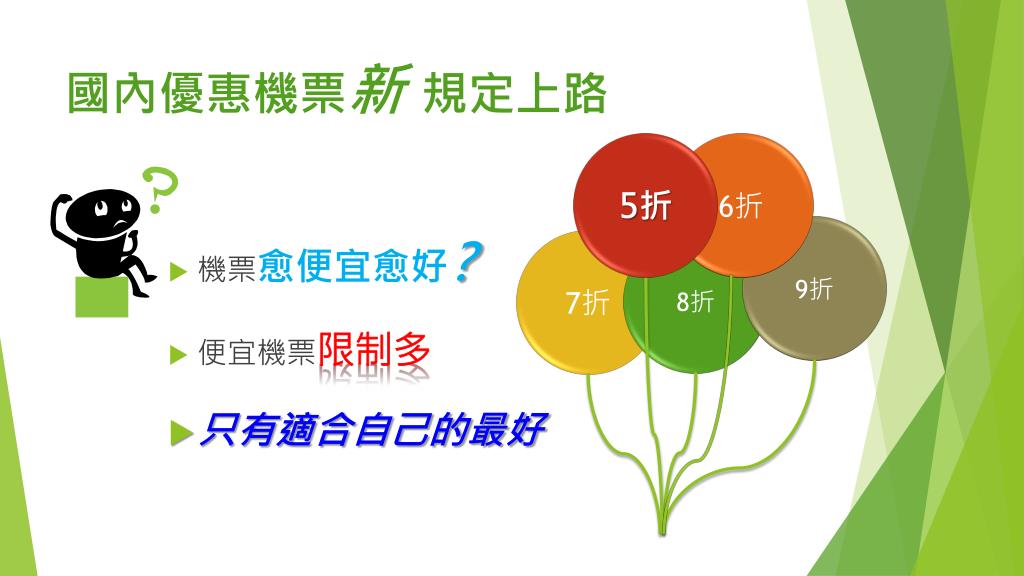 國內優惠機票新 規定上路

?

機票愈便宜愈好?

便宜機票限制多

只有適合自己的最好

5折

6折

7折

8折

9折